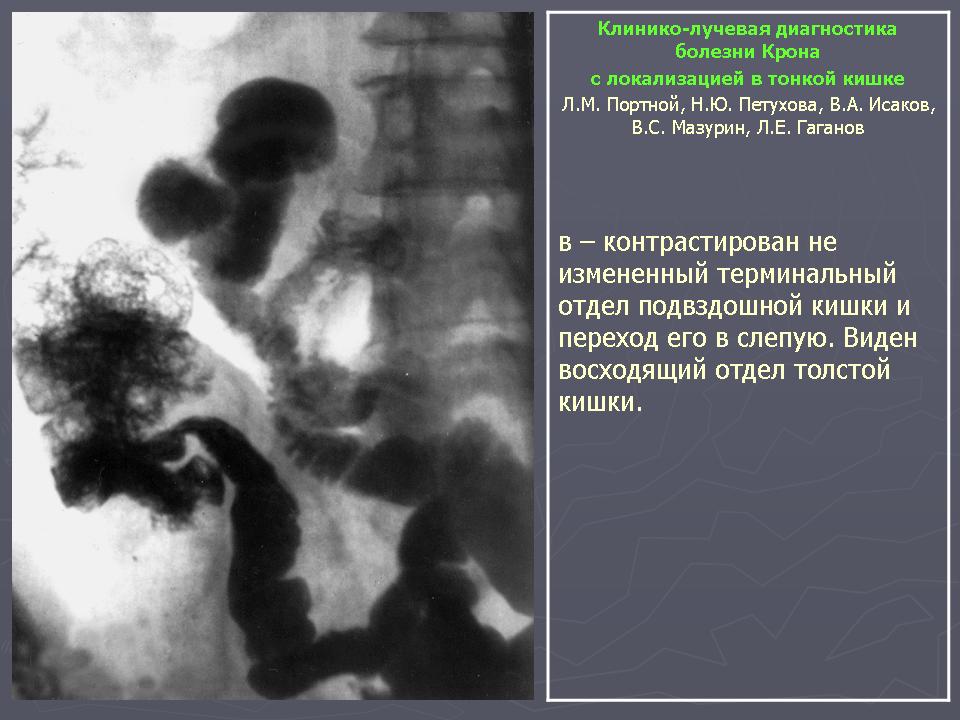 Клинико-лучевая диагностика болезни Крона с локализацией в тонкой кишке

Л.М. Портной, Н.Ю. Петухова, В.А. Исаков, В.С. Мазурин, Л.Е. Гаганов

в – контрастирован не измененный терминальный отдел подвздошной кишки и переход его в слепую. Виден восходящий отдел толстой кишки.